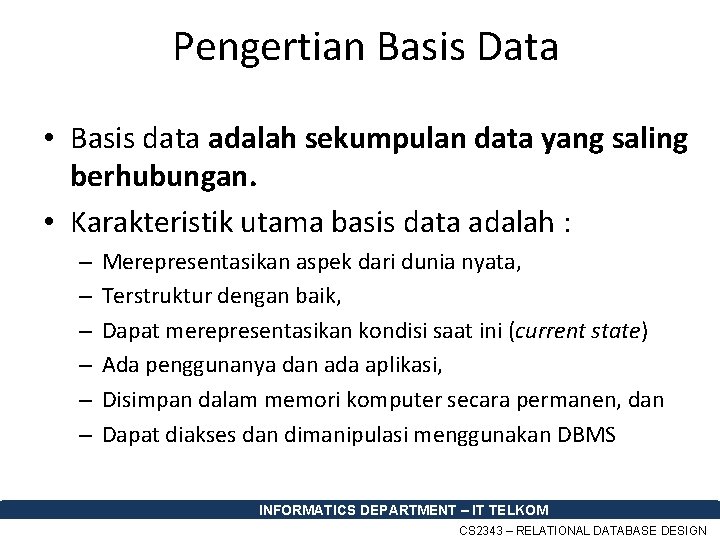 Pengertian Basis Data

• Basis data adalah sekumpulan data yang saling berhubungan.

• Karakteristik utama basis data adalah :

– Merepresentasikan aspek dari dunia nyata,

– Terstruktur dengan baik,

– Dapat merepresentasikan kondisi saat ini (current state)

– Ada penggunanya dan ada aplikasi,

– Disimpan dalam memori komputer secara permanen, dan

– Dapat diakses dan dimanipulasi menggunakan DBMS

INFORMATICS DEPARTMENT – IT TELKOM

CS2343 – RELATIONAL DATABASE DESIGN